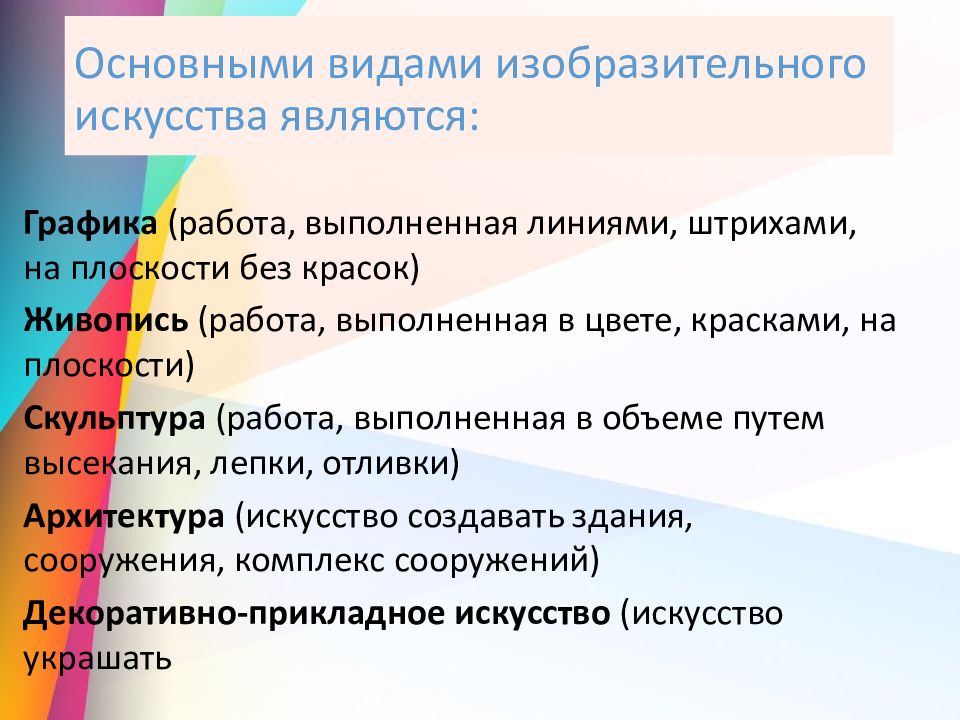 Основными видами изобразительного искусства являются:

Графика (работа, выполненная линиями, штрихами, на плоскости без красок)

Живопись (работа, выполненная в цвете, красками, на плоскости)

Скульптура (работа, выполненная в объеме путем высекания, лепки, отливки)

Архитектура (искусство создавать здания, сооружения, комплекс сооружений)

Декоративно-прикладное искусство (искусство украшать